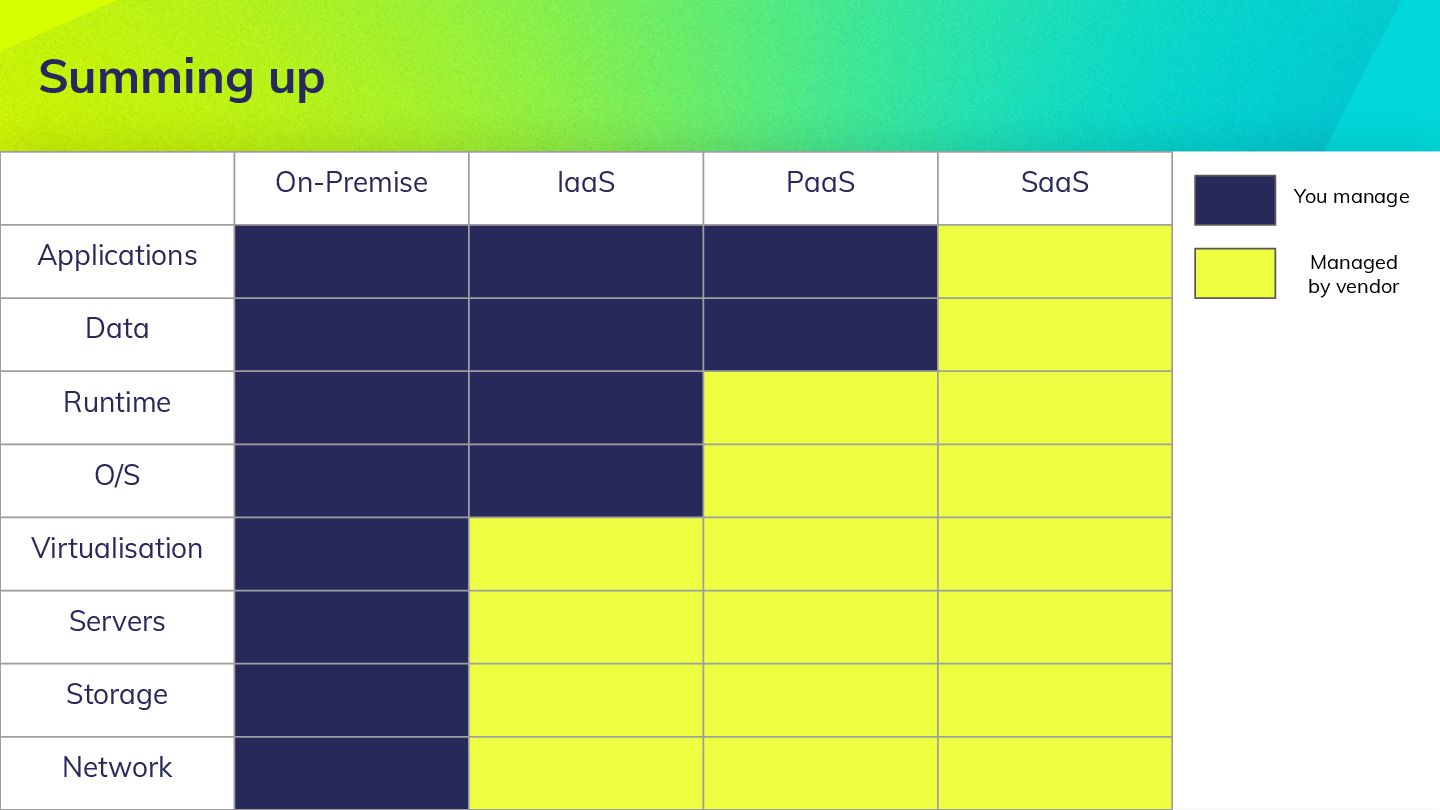 Summing up

| | On-Premise | IaaS | PaaS | SaaS |
|---|---|---|---|---|
| Applications | | | | |
| Data | | | | |
| Runtime | | | | |
| O/S | | | | |
| Virtualisation | | | | |
| Servers | | | | |
| Storage | | | | |
| Network | | | | |

You manage

Managed by vendor